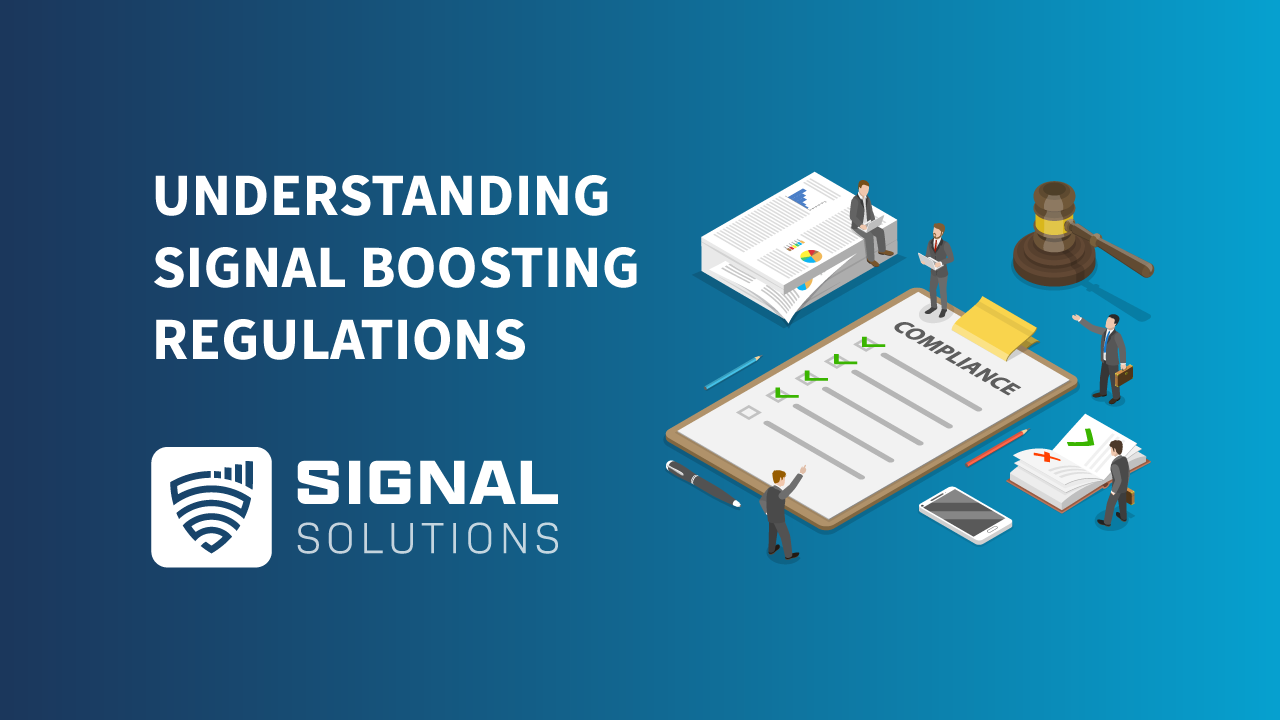 UNDERSTANDING SIGNAL BOOSTING REGULATIONS

SIGNAL
SOLUTIONS

COMPLIANCE